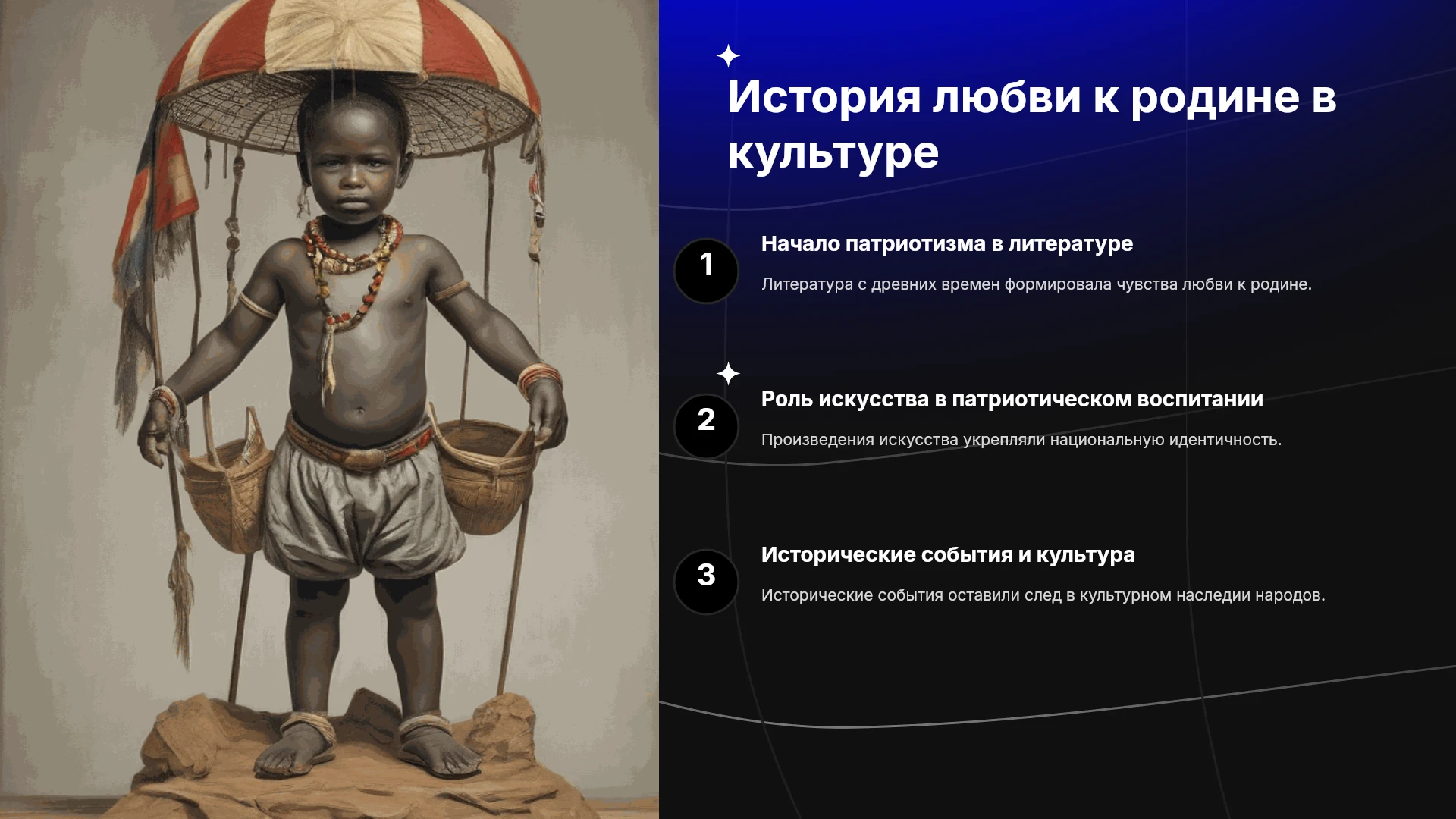 История любви к родине в культуре

1

Начало патриотизма в литературе

Литература с древних времен формировала чувства любви к родине.

2

Роль искусства в патриотическом воспитании

Произведения искусства укрепляли национальную идентичность.

3

Исторические события и культура

Исторические события оставили след в культурном наследии народов.